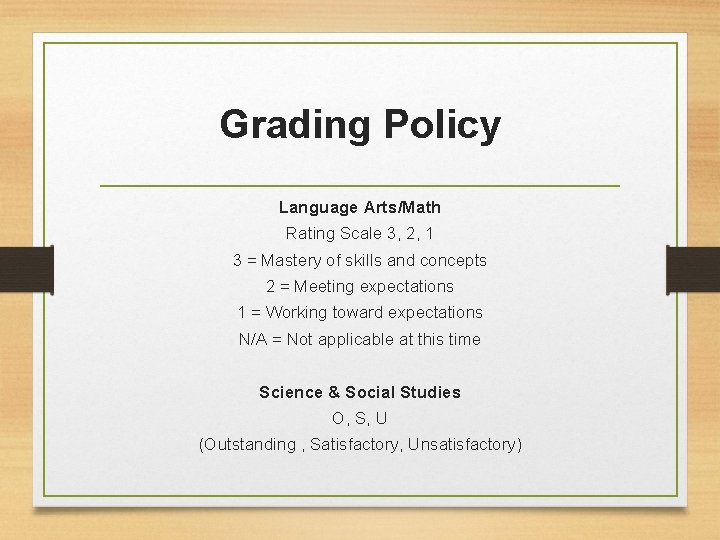 Grading Policy

Language Arts/Math
Rating Scale 3, 2, 1
3 = Mastery of skills and concepts
2 = Meeting expectations
1 = Working toward expectations
N/A = Not applicable at this time

Science & Social Studies
O, S, U
(Outstanding , Satisfactory, Unsatisfactory)